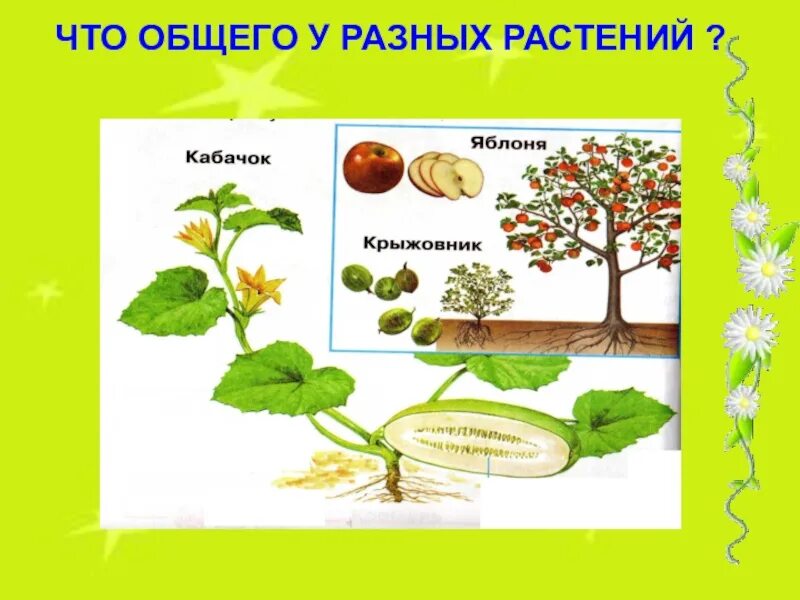 ЧТО ОБЩЕГО У РАЗНЫХ РАСТЕНИЙ ?

Кабачок

Яблоня

Крыжовник